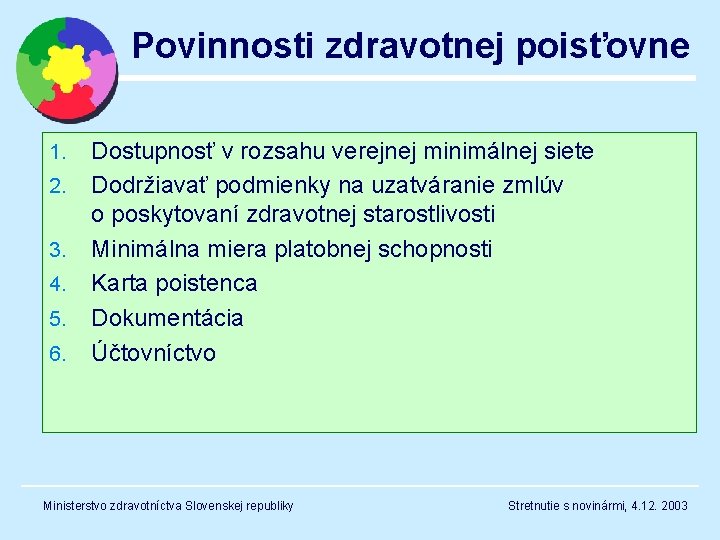 Povinnosti zdravotnej poisťovne

1. Dostupnosť v rozsahu verejnej minimálnej siete
2. Dodržiavať podmienky na uzatváranie zmlúv o poskytovaní zdravotnej starostlivosti
3. Minimálna miera platobnej schopnosti
4. Karta poistenca
5. Dokumentácia
6. Účtovníctvo

Ministerstvo zdravotníctva Slovenskej republiky

Stretnutie s novinármi, 4.12. 2003